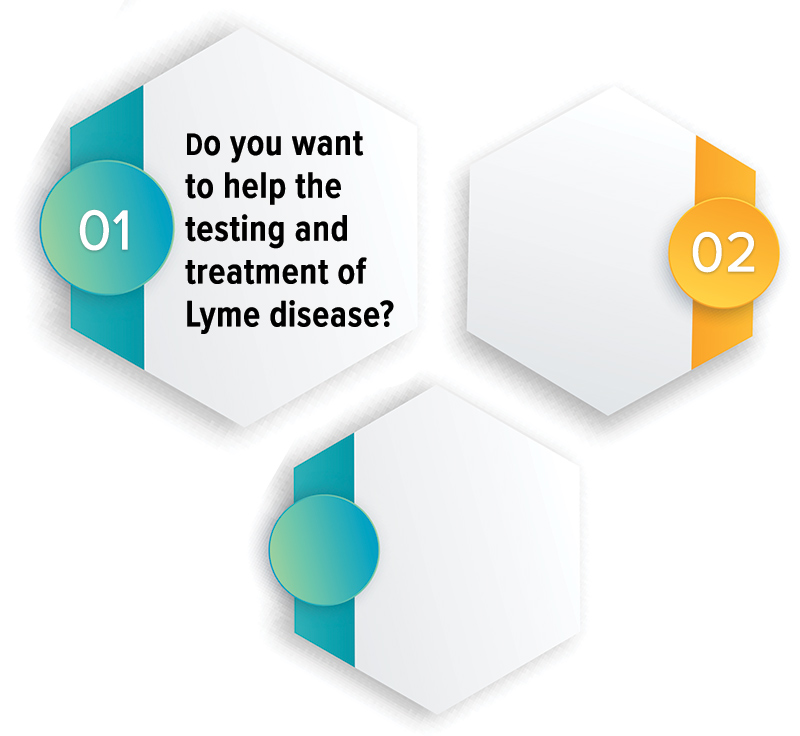 01

Do you want to help the testing and treatment of Lyme disease?

02